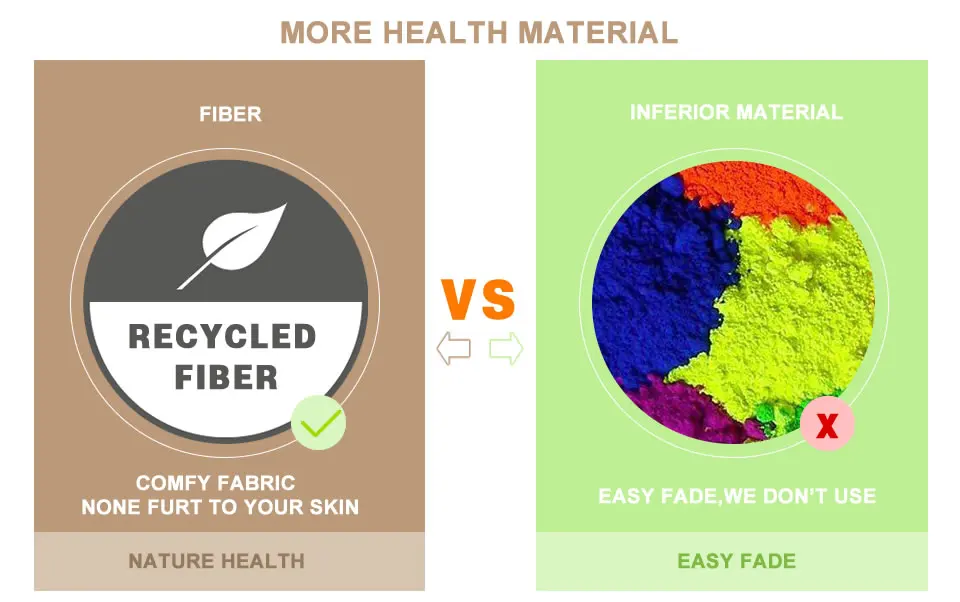 MORE HEALTH MATERIAL

FIBER

RECYCLED FIBER

COMFY FABRIC
NONE FURT TO YOUR SKIN

NATURE HEALTH

VS

INFERIOR MATERIAL

X

EASY FADE,WE DON'T USE

EASY FADE